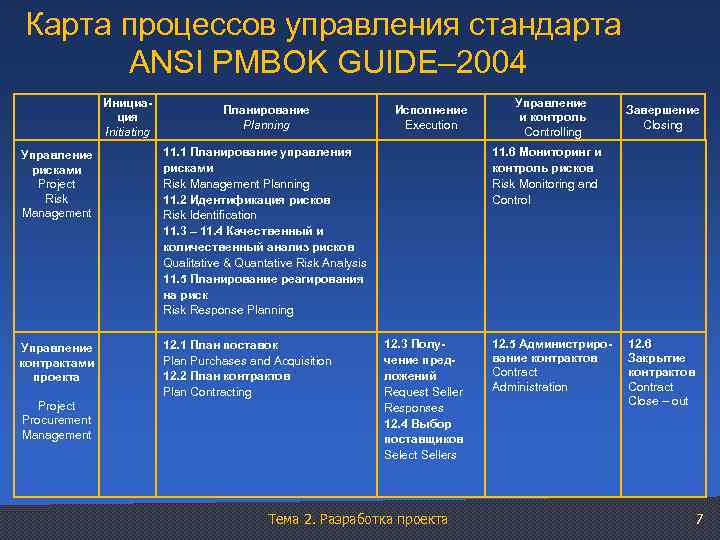 Карта процессов управления стандарта ANSI PMBOK GUIDE–2004

| | Инициация Initiating | Планирование Planning | Исполнение Execution | Управление и контроль Controlling | Завершение Closing |
|---|---|---|---|---|---|
| Управление рисками Project Risk Management | | 11.1 Планирование управления рисками Risk Management Planning 11.2 Идентификация рисков Risk Identification 11.3 – 11.4 Качественный и количественный анализ рисков Qualitative & Quantative Risk Analysis 11.5 Планирование реагирования на риск Risk Response Planning | | 11.6 Мониторинг и контроль рисков Risk Monitoring and Control | |
| Управление контрактами проекта Project Procurement Management | | 12.1 План поставок Plan Purchases and Acquisition 12.2 План контрактов Plan Contracting | 12.3 Получение предложений Request Seller Responses 12.4 Выбор поставщиков Select Sellers | 12.5 Администрирование контрактов Contract Administration | 12.6 Закрытие контрактов Contract Close – out |

Тема 2. Разработка проекта

7